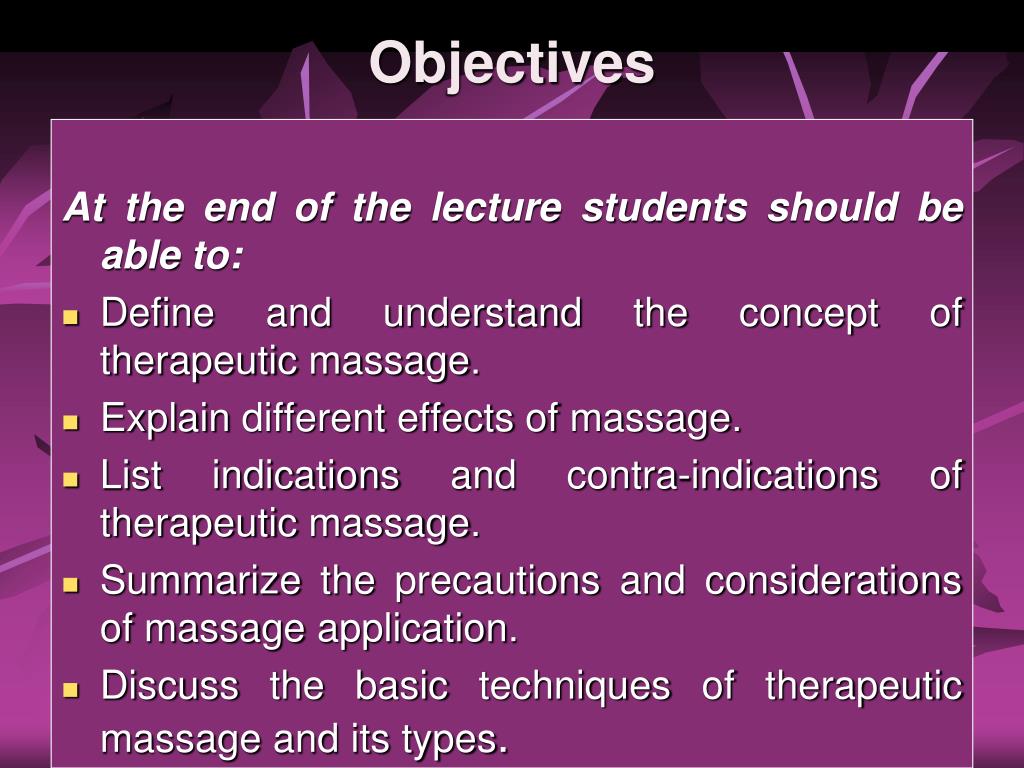 Objectives

At the end of the lecture students should be able to:

- Define and understand the concept of therapeutic massage.
- Explain different effects of massage.
- List indications and contra-indications of therapeutic massage.
- Summarize the precautions and considerations of massage application.
- Discuss the basic techniques of therapeutic massage and its types.